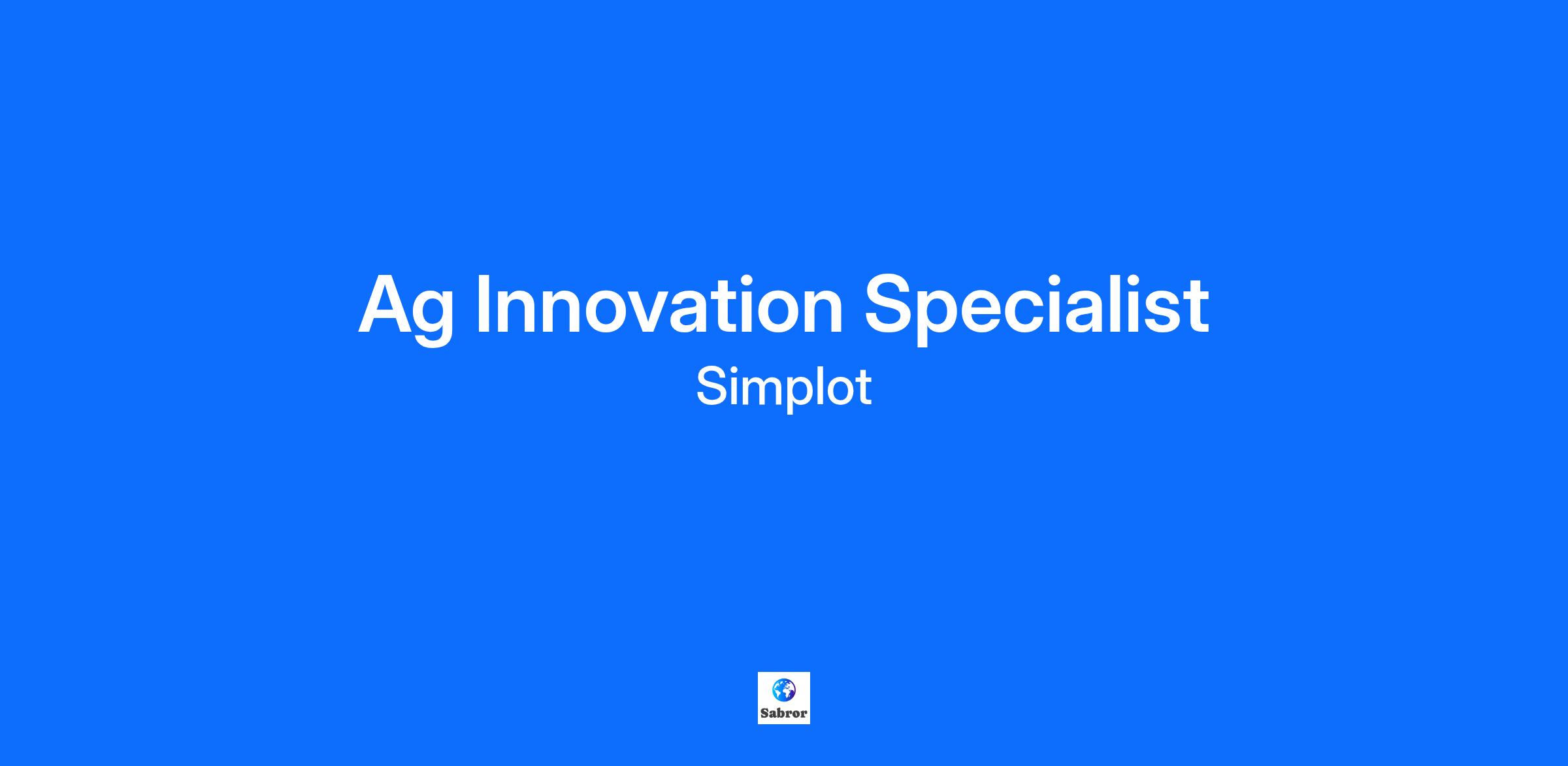 Ag Innovation Specialist

Simplot

Sabror